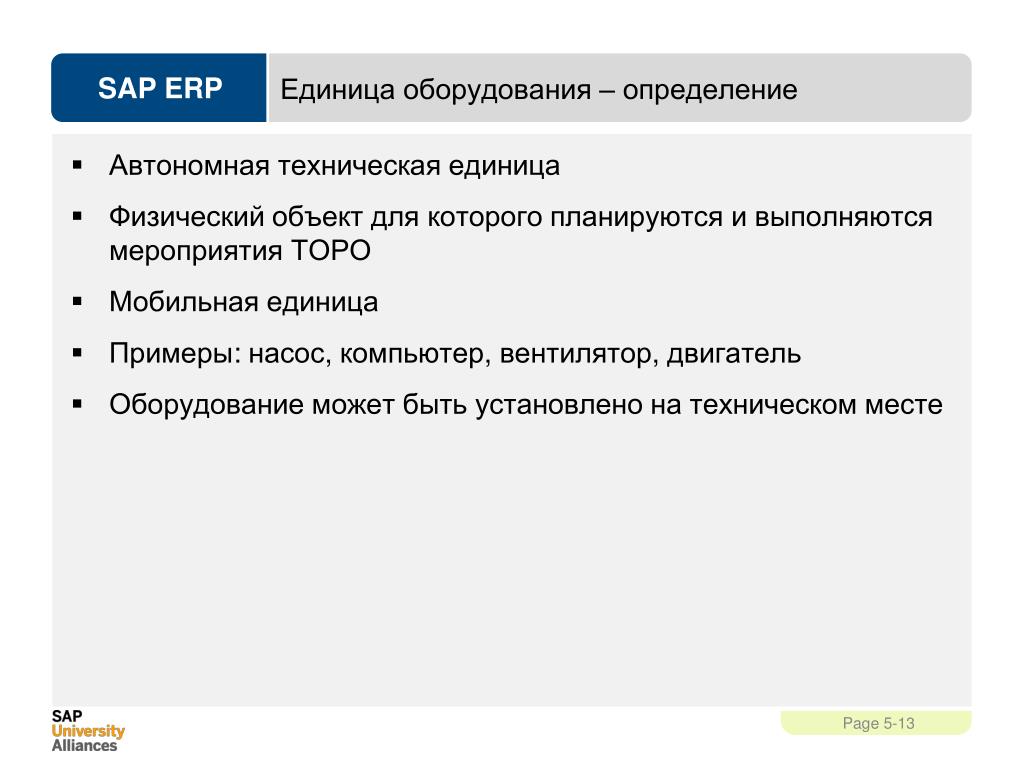 SAP ERP

Единица оборудования – определение

▪ Автономная техническая единица

▪ Физический объект для которого планируются и выполняются мероприятия ТОРО

▪ Мобильная единица

▪ Примеры: насос, компьютер, вентилятор, двигатель

▪ Оборудование может быть установлено на техническом месте

SAP
University
Alliances

Page 5-13